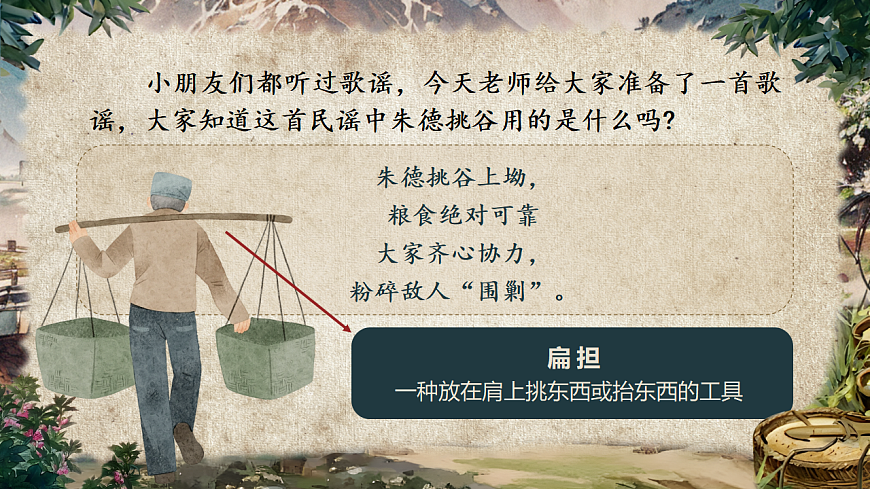 小朋友们都听过歌谣，今天老师给大家准备了一首歌谣，大家知道这首民谣中朱德挑谷用的是什么吗？

朱德挑谷上坳，
粮食绝对可靠
大家齐心协力，
粉碎敌人“围剿”。

扁担
一种放在肩上挑东西或抬东西的工具